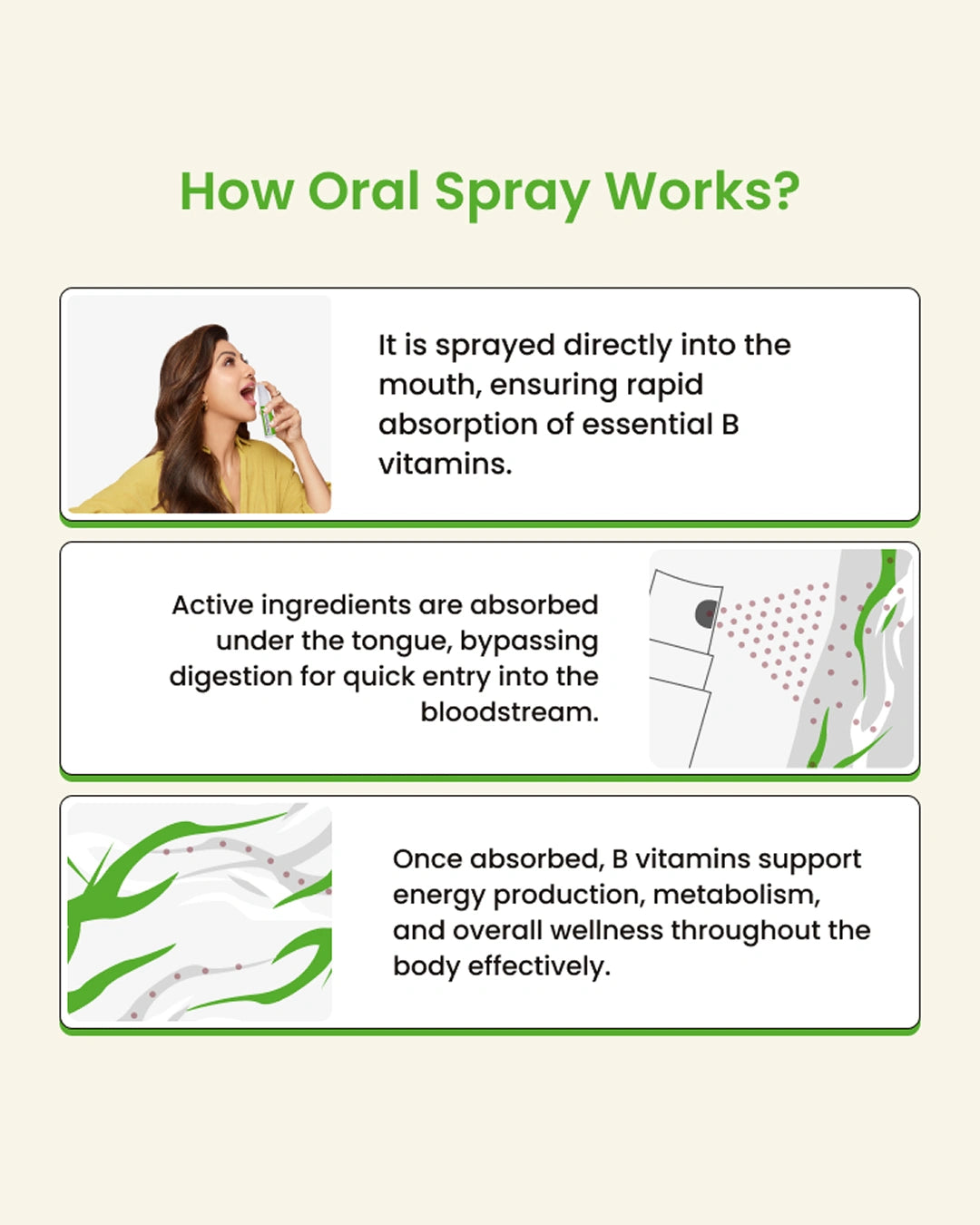 How Oral Spray Works?

It is sprayed directly into the mouth, ensuring rapid absorption of essential B vitamins.

Active ingredients are absorbed under the tongue, bypassing digestion for quick entry into the bloodstream.

Once absorbed, B vitamins support energy production, metabolism, and overall wellness throughout the body effectively.